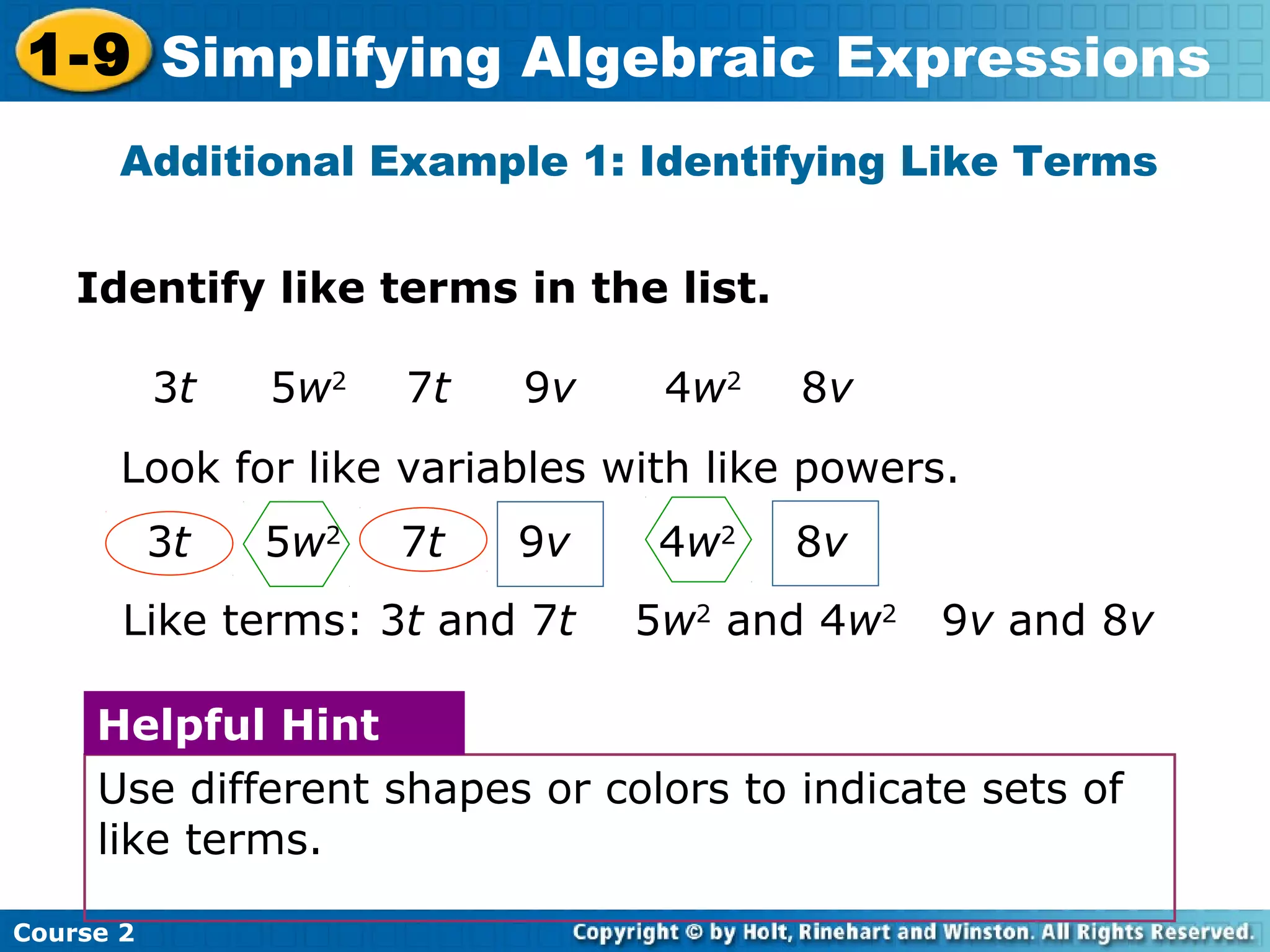 1-9 Simplifying Algebraic Expressions

Additional Example 1: Identifying Like Terms

Identify like terms in the list.

$3t$ $5w^2$ $7t$ $9v$ $4w^2$ $8v$

Look for like variables with like powers.

$3t$ $5w^2$ $7t$ $9v$ $4w^2$ $8v$

Like terms: $3t$ and $7t$ $5w^2$ and $4w^2$ $9v$ and $8v$

Helpful Hint

Use different shapes or colors to indicate sets of like terms.

Course 2

Copyright © by Holt, Rinehart and Winston. All Rights Reserved.